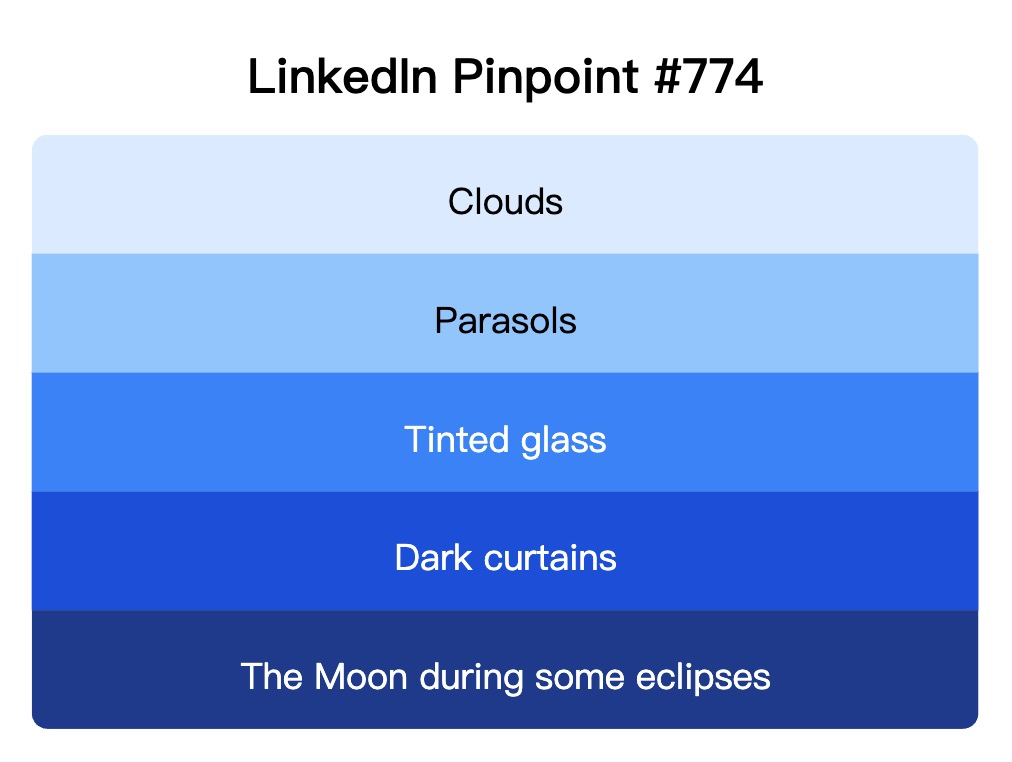 LinkedIn Pinpoint #774

Clouds

Parasols

Tinted glass

Dark curtains

The Moon during some eclipses